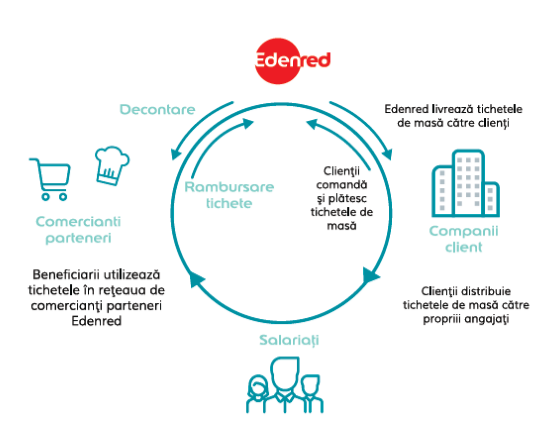 Edenred

Decontare

Edenred livrează tichetele de masă către clienţi

Rambursare tichete

Clienţii comandă şi plătesc tichetele de masă

Comercianti parteneri

Companii client

Beneficiarii utilizează tichetele în reţeaua de comercianţi parteneri Edenred

Clienţii distribuie tichetele de masă către propriii angajaţi

Salariaţi